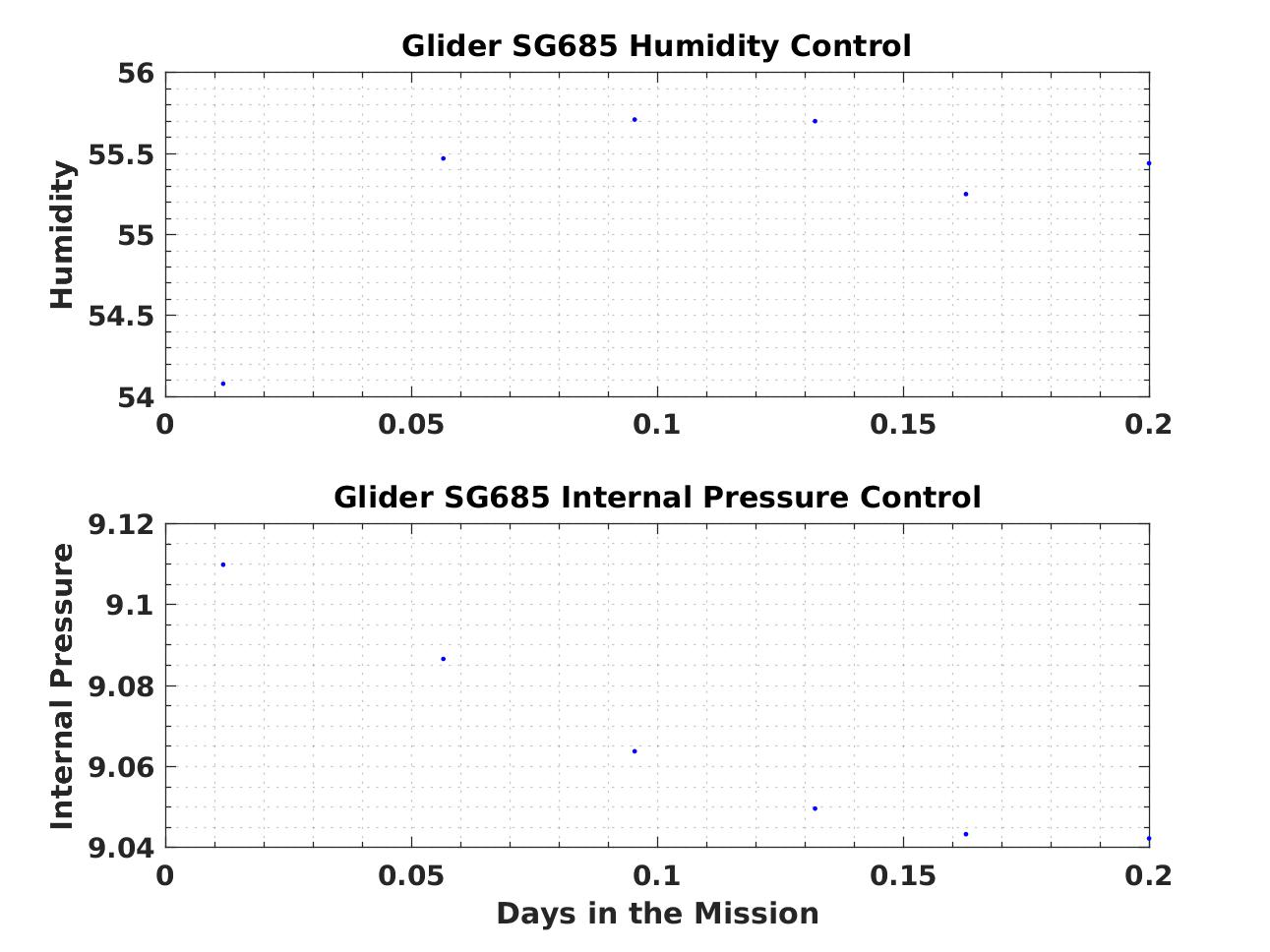 Glider SG685 Humidity Control

Humidity

56
55.5
55
54.5
54

0
0.05
0.1
0.15
0.2

Glider SG685 Internal Pressure Control

Internal Pressure

9.12
9.1
9.08
9.06
9.04

0
0.05
0.1
0.15
0.2

Days in the Mission